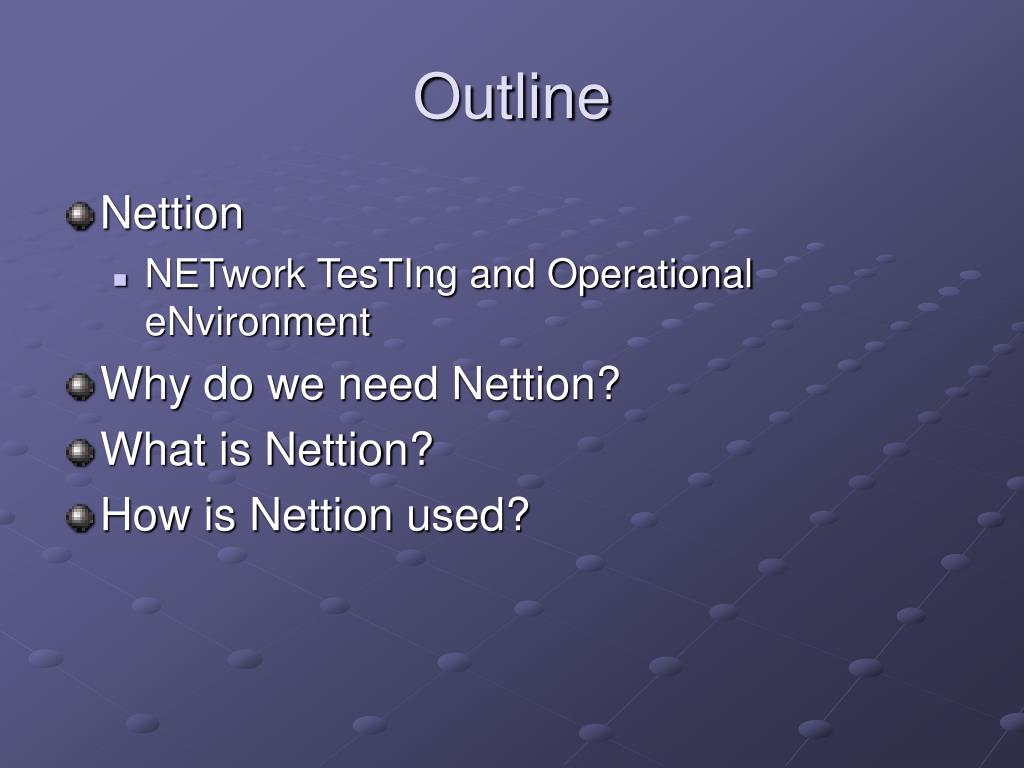 Outline

Nettion

NETwork TesTIng and Operational eNvironment

Why do we need Nettion?

What is Nettion?

How is Nettion used?